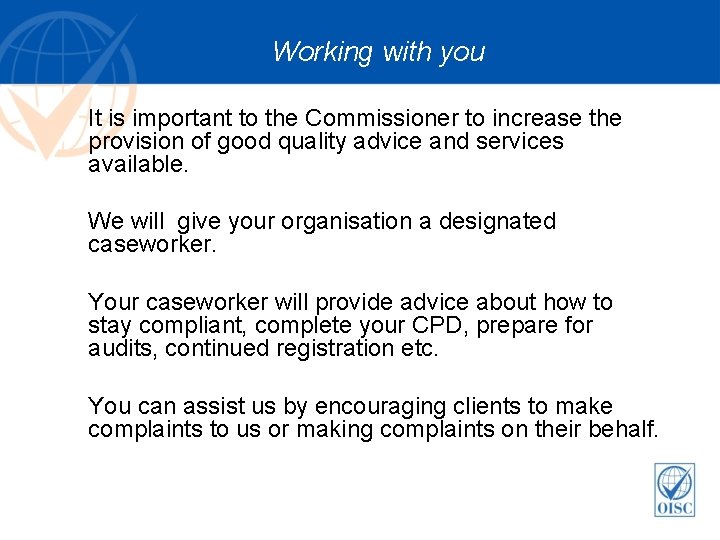 Working with you

It is important to the Commissioner to increase the provision of good quality advice and services available.

We will  give your organisation a designated caseworker.

Your caseworker will provide advice about how to stay compliant, complete your CPD, prepare for audits, continued registration etc.

You can assist us by encouraging clients to make complaints to us or making complaints on their behalf.

OISC